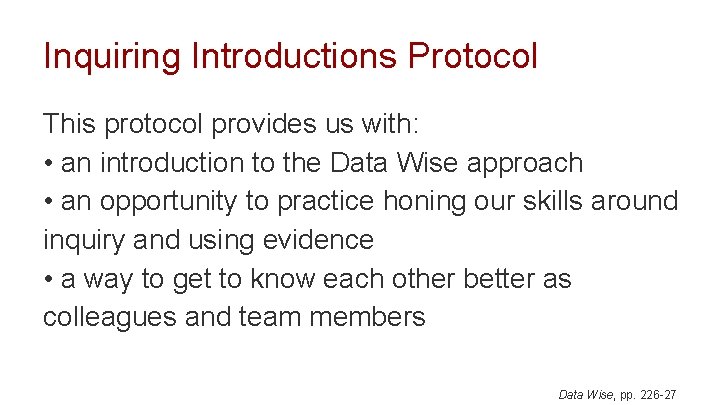 Inquiring Introductions Protocol

This protocol provides us with:
• an introduction to the Data Wise approach
• an opportunity to practice honing our skills around inquiry and using evidence
• a way to get to know each other better as colleagues and team members

Data Wise, pp. 226-27